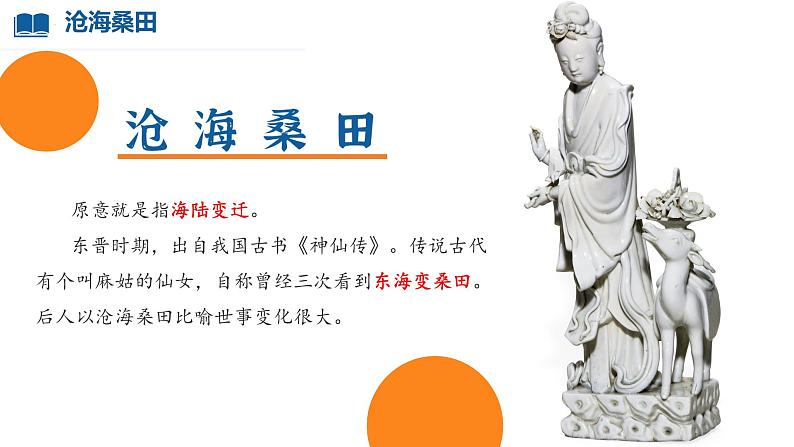 沧海桑田

沧海桑田

原意就是指海陆变迁。

东晋时期，出自我国古书《神仙传》。传说古代有个叫麻姑的仙女，自称曾经三次看到东海变桑田。后人以沧海桑田比喻世事变化很大。